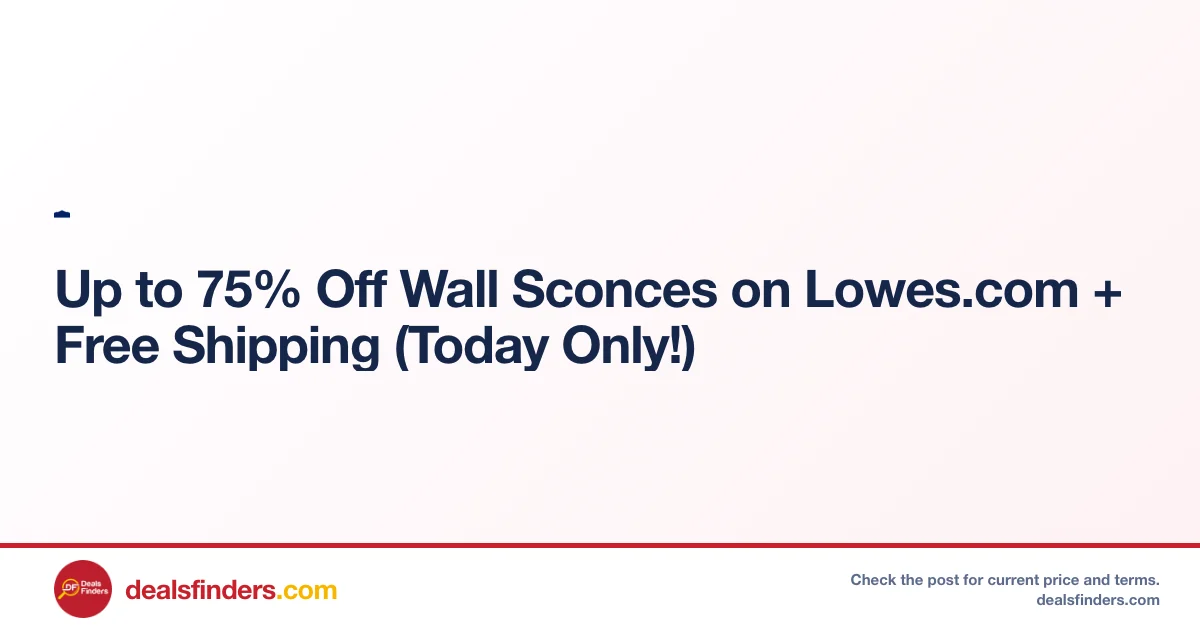 Up to 75% Off Wall Sconces on Lowes.com + Free Shipping (Today Only!)

DF Deals Finders

dealsfinders.com

Check the post for current price and terms.
dealsfinders.com